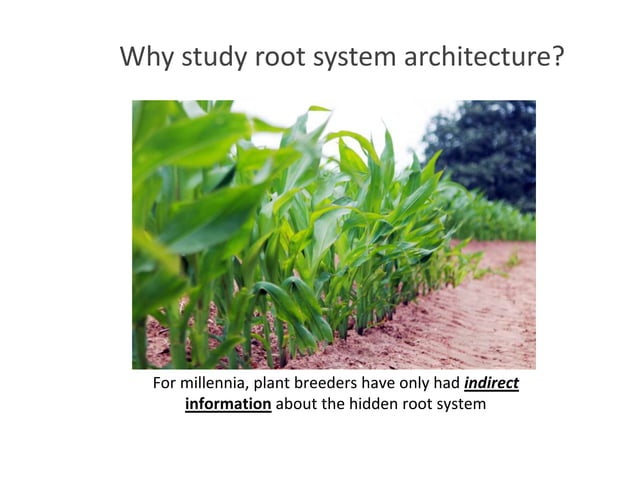 Why study root system architecture?

For millennia, plant breeders have only had indirect information about the hidden root system